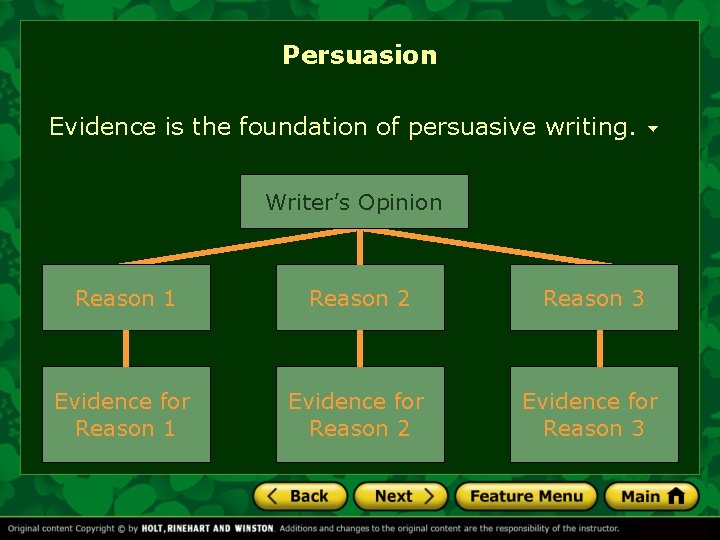 Persuasion

Evidence is the foundation of persuasive writing.

Writer's Opinion

Reason 1

Reason 2

Reason 3

Evidence for Reason 1

Evidence for Reason 2

Evidence for Reason 3

Back

Next

Feature Menu

Main

Original content Copyright © by HOLT, RINEHART AND WINSTON. Additions and changes to the original content are the responsibility of the instructor.